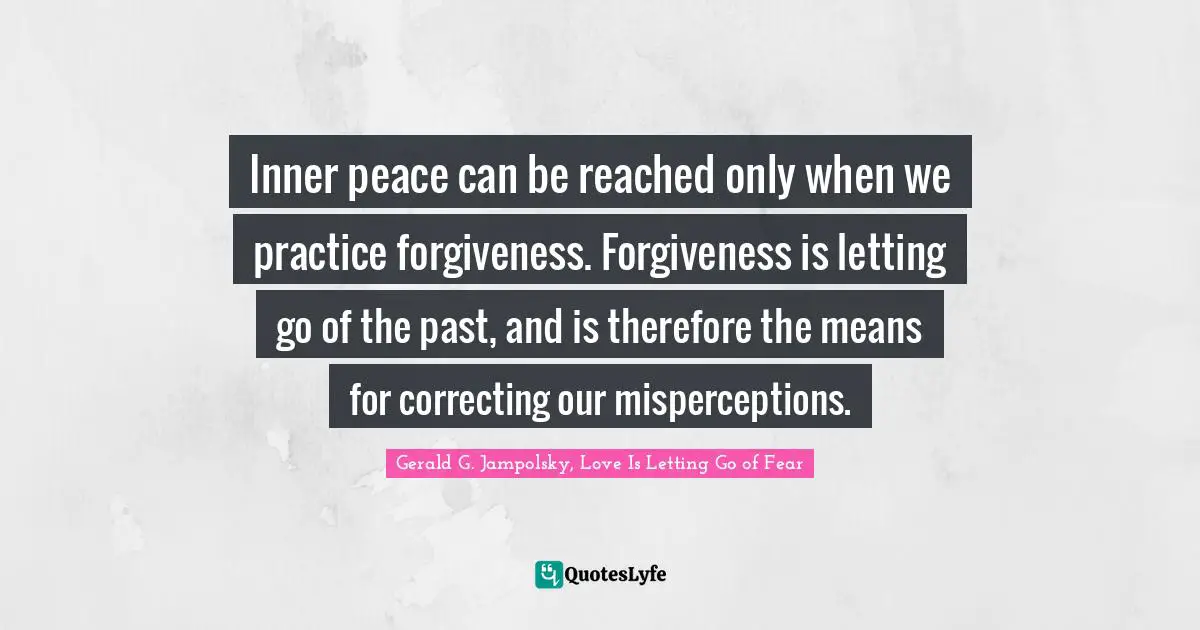 Inner peace can be reached only when we practice forgiveness. Forgiveness is letting go of the past, and is therefore the means for correcting our misperceptions.

Gerald G. Jampolsky, Love Is Letting Go of Fear

QuotesLyfe